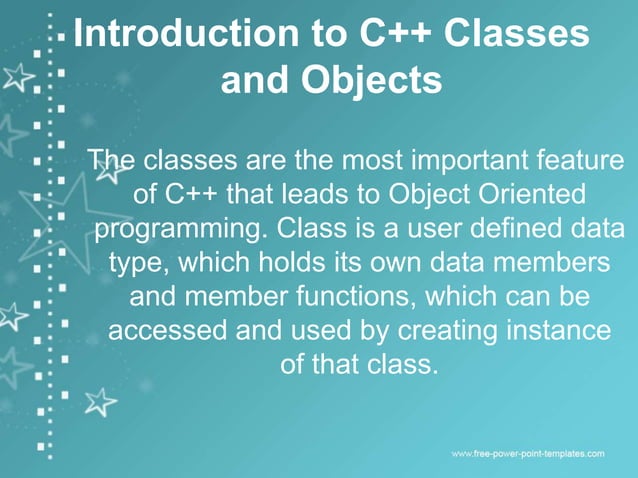 Introduction to C++ Classes and Objects

The classes are the most important feature of C++ that leads to Object Oriented programming. Class is a user defined data type, which holds its own data members and member functions, which can be accessed and used by creating instance of that class.

www.free-power-point-templates.com